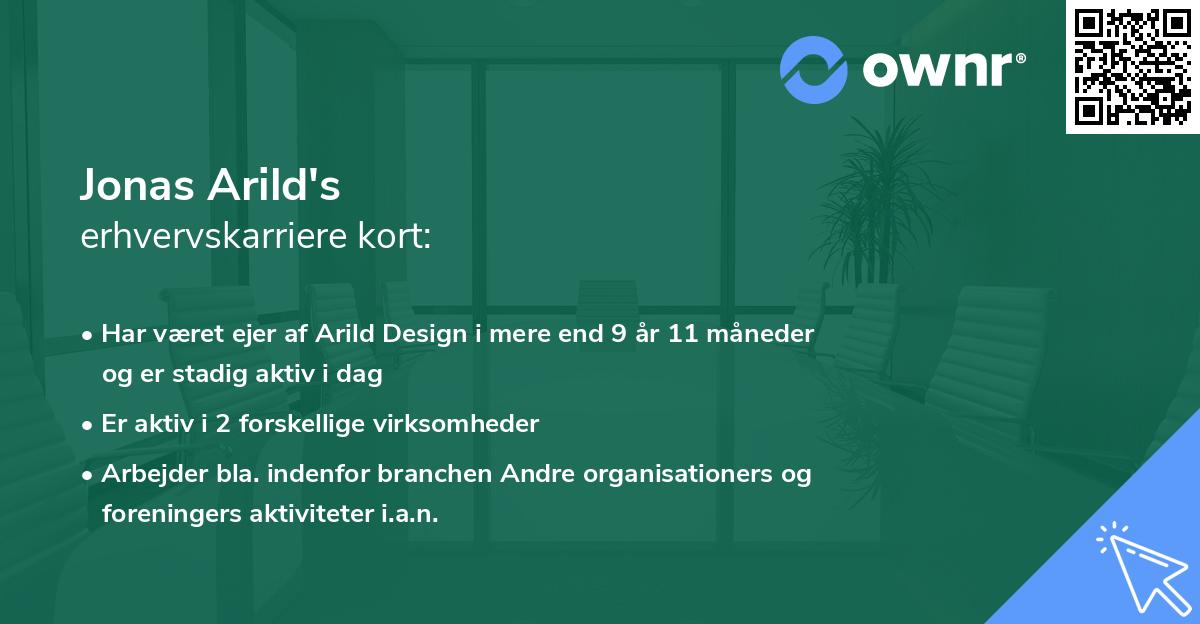 ownr®

Jonas Arild's
erhvervskarriere kort:

• Har været ejer af Arild Design i mere end 9 år 11 måneder og er stadig aktiv i dag

• Er aktiv i 2 forskellige virksomheder

• Arbejder bla. indenfor branchen Andre organisationers og foreningers aktiviteter i.a.n.